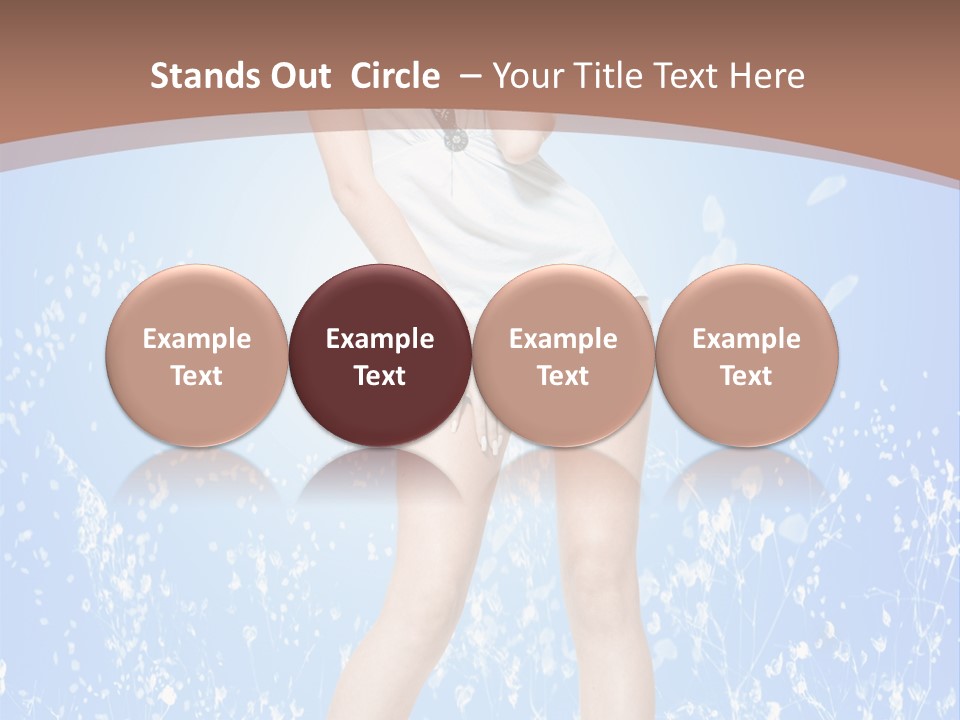 Stands Out Circle – Your Title Text Here

Example Text

Example Text

Example Text

Example Text